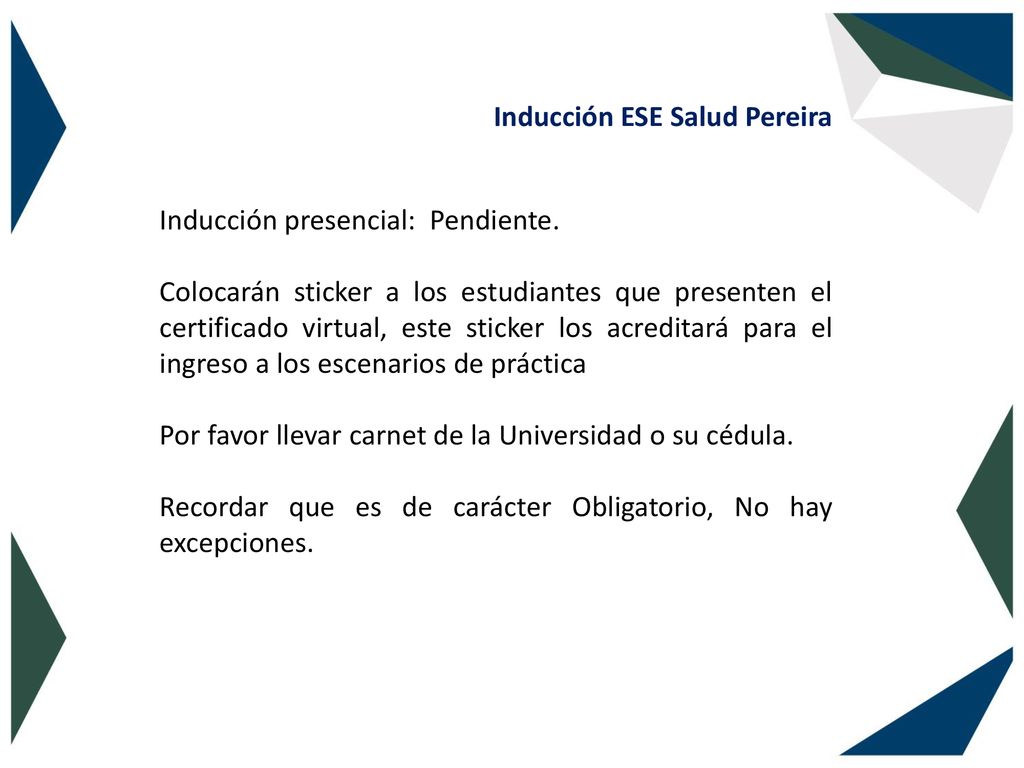 Inducción ESE Salud Pereira

Inducción presencial: Pendiente.

Colocarán sticker a los estudiantes que presenten el certificado virtual, este sticker los acreditará para el ingreso a los escenarios de práctica

Por favor llevar carnet de la Universidad o su cédula.

Recordar que es de carácter Obligatorio, No hay excepciones.